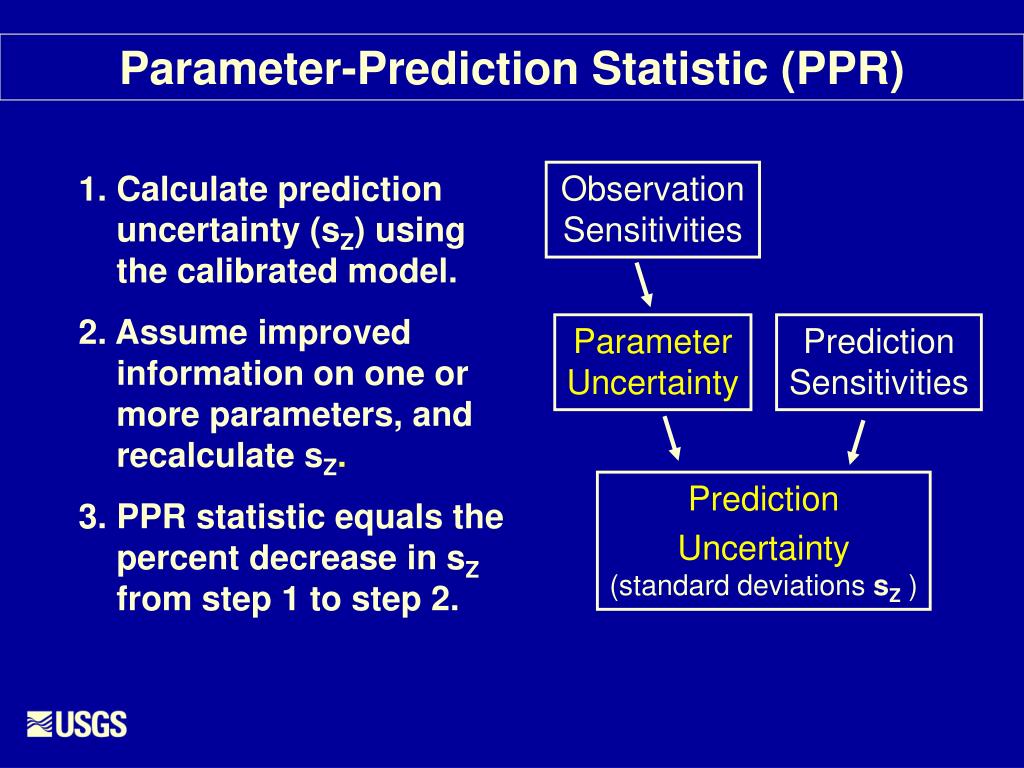 Parameter-Prediction Statistic (PPR)

1. Calculate prediction uncertainty ($s_Z$) using the calibrated model.

2. Assume improved information on one or more parameters, and recalculate $s_Z$.

3. PPR statistic equals the percent decrease in $s_Z$ from step 1 to step 2.

Observation Sensitivities

Parameter Uncertainty

Prediction Sensitivities

Prediction Uncertainty (standard deviations $s_Z$ )

USGS